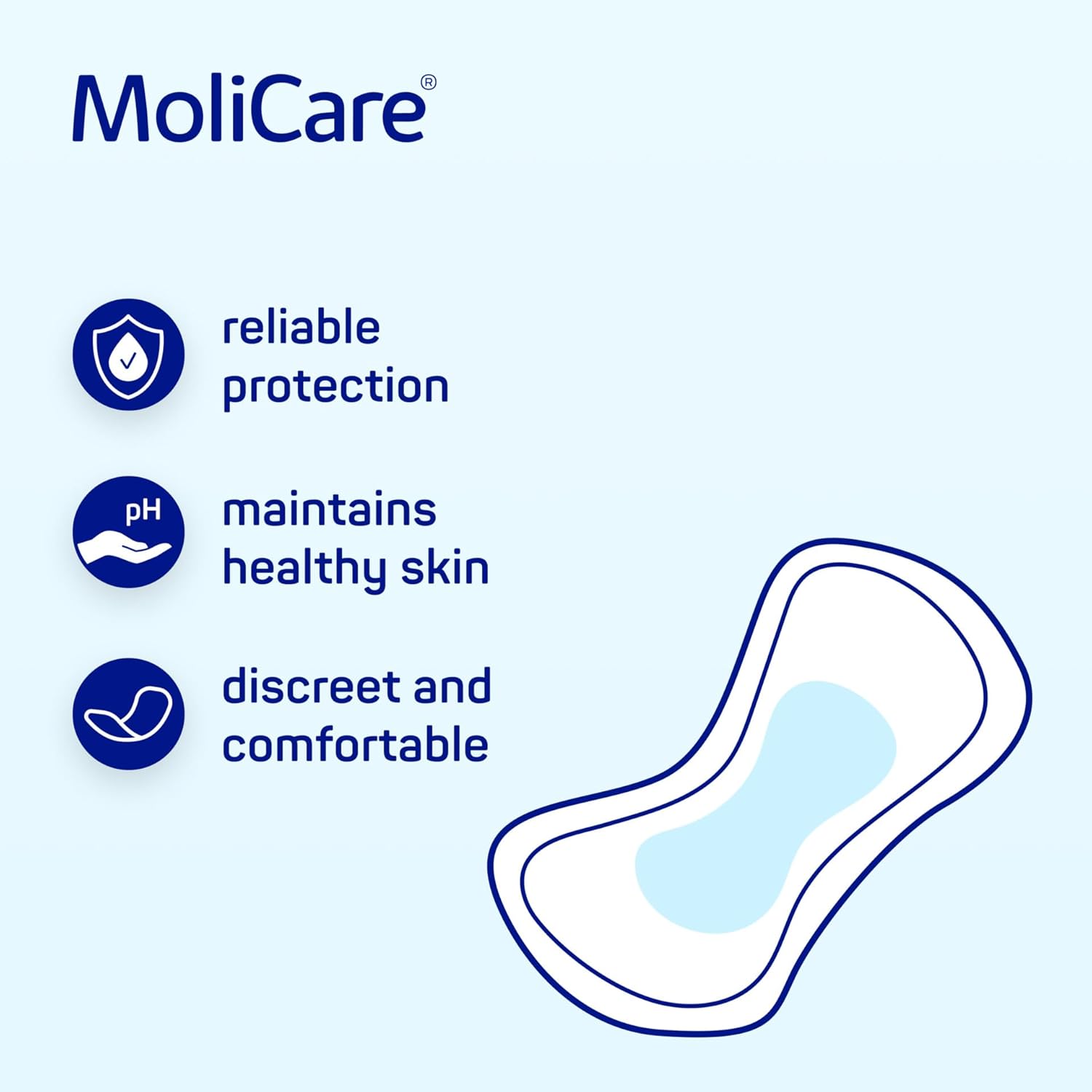 MoliCare®

reliable protection

pH

maintains healthy skin

discreet and comfortable